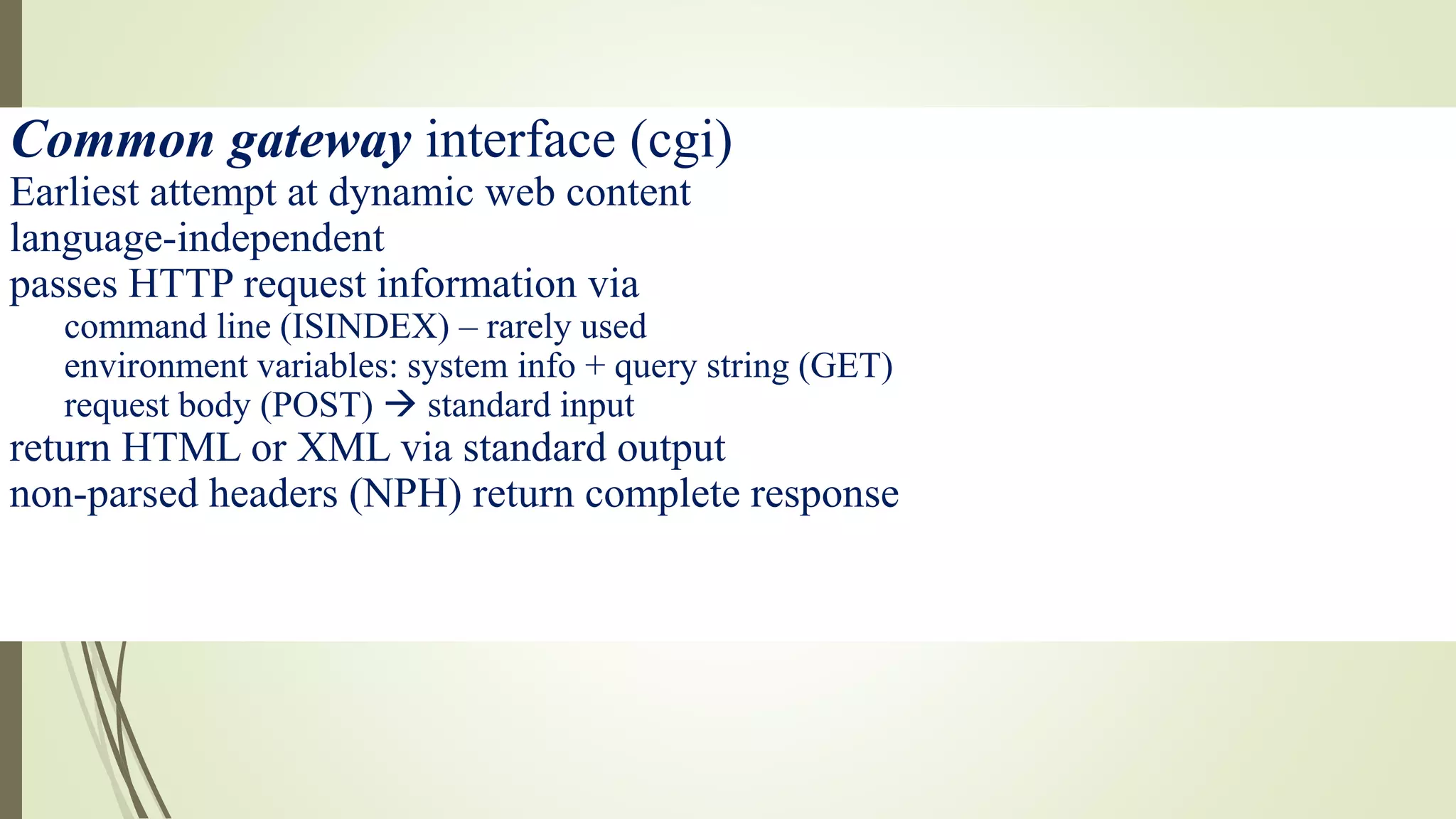 Common gateway interface (cgi)
Earliest attempt at dynamic web content
language-independent
passes HTTP request information via
command line (ISINDEX) – rarely used
environment variables: system info + query string (GET)
request body (POST) → standard input
return HTML or XML via standard output
non-parsed headers (NPH) return complete response